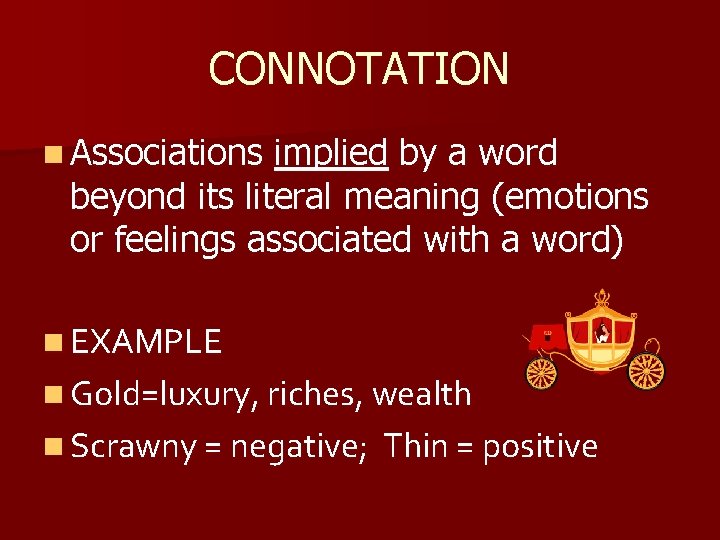 CONNOTATION

Associations implied by a word beyond its literal meaning (emotions or feelings associated with a word)

EXAMPLE

Gold=luxury, riches, wealth

Scrawny = negative; Thin = positive